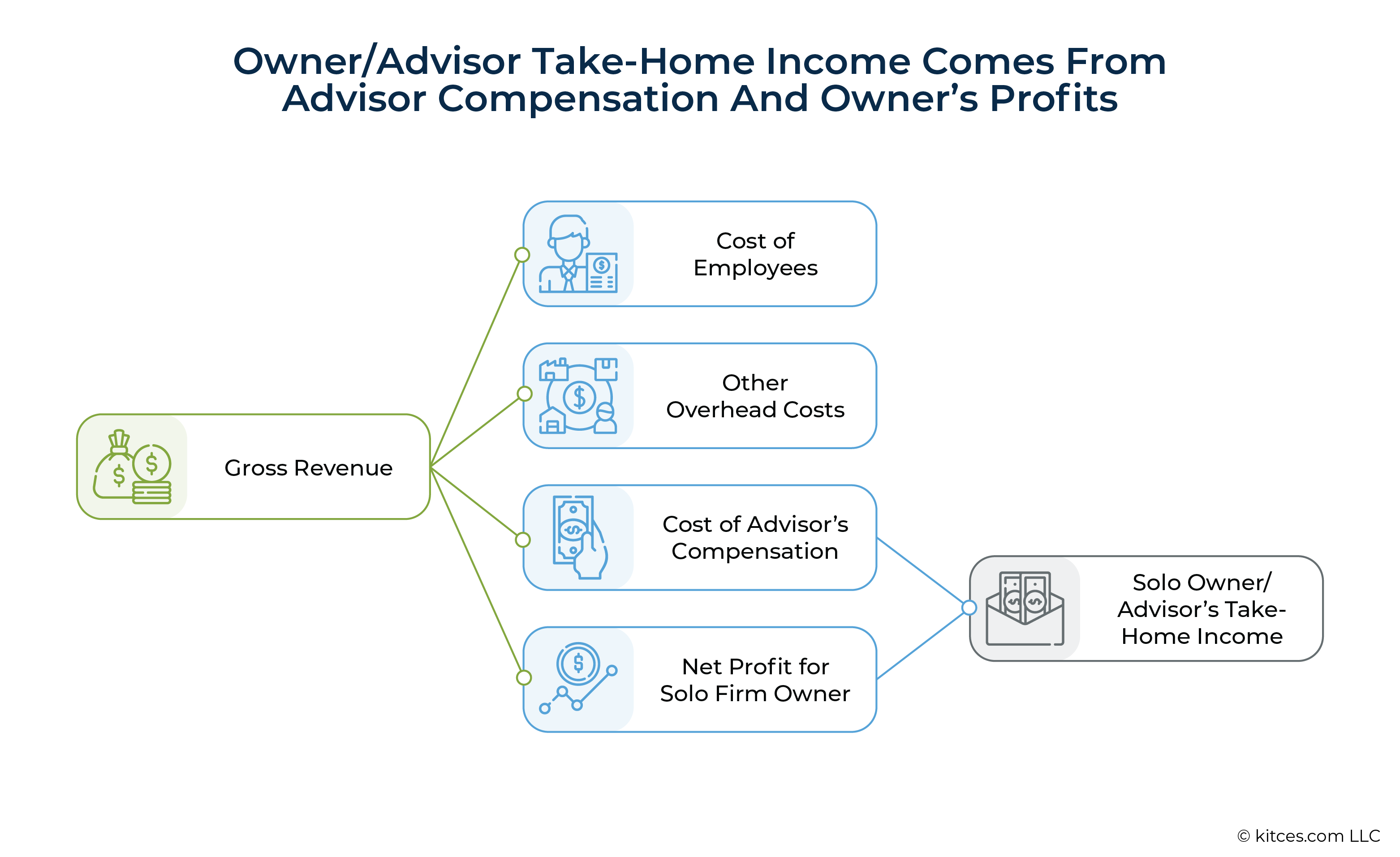 Owner/Advisor Take-Home Income Comes From Advisor Compensation And Owner's Profits

Gross Revenue

Cost of Employees

Other Overhead Costs

Cost of Advisor's Compensation

Net Profit for Solo Firm Owner

Solo Owner/ Advisor's Take-Home Income

© kitces.com LLC